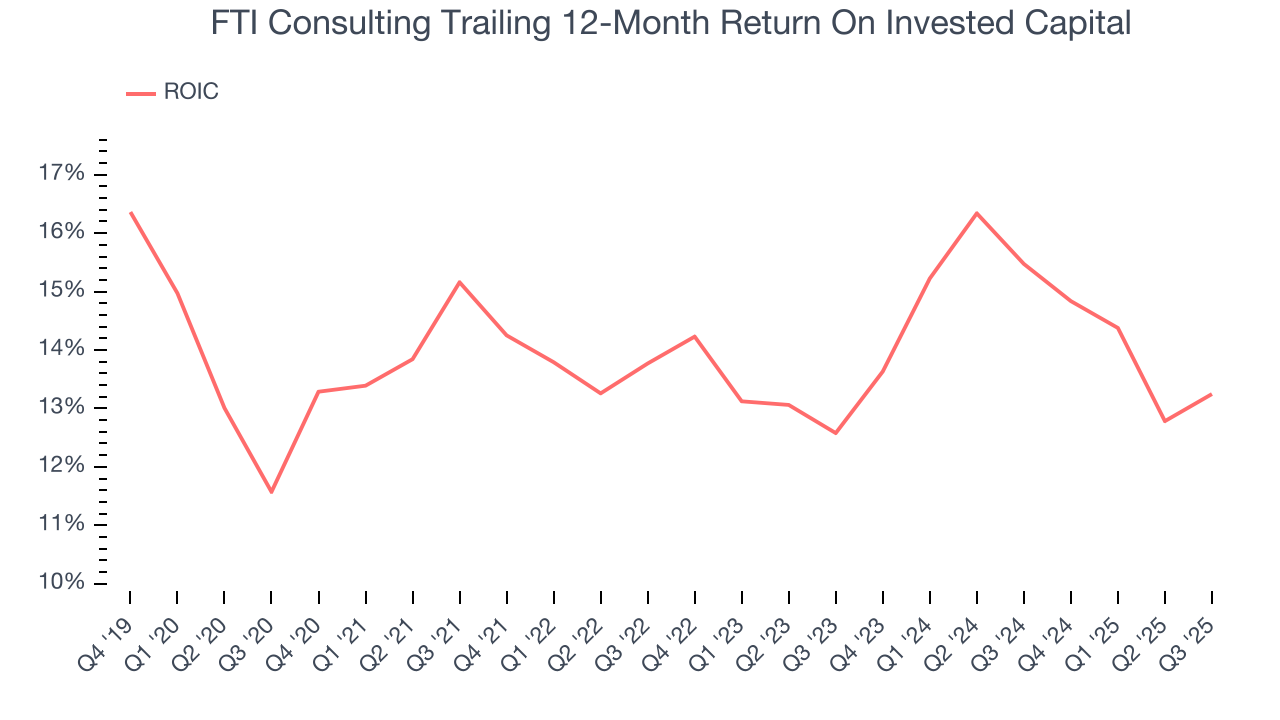 FTI Consulting Trailing 12-Month Return On Invested Capital

ROIC

17%
16%
15%
14%
13%
12%
11%
10%

Q4 '19
Q1 '20
Q2 '20
Q3 '20
Q4 '20
Q1 '21
Q2 '21
Q3 '21
Q4 '21
Q1 '22
Q2 '22
Q3 '22
Q4 '22
Q1 '23
Q2 '23
Q3 '23
Q4 '23
Q1 '24
Q2 '24
Q3 '24
Q4 '24
Q1 '25
Q2 '25
Q3 '25